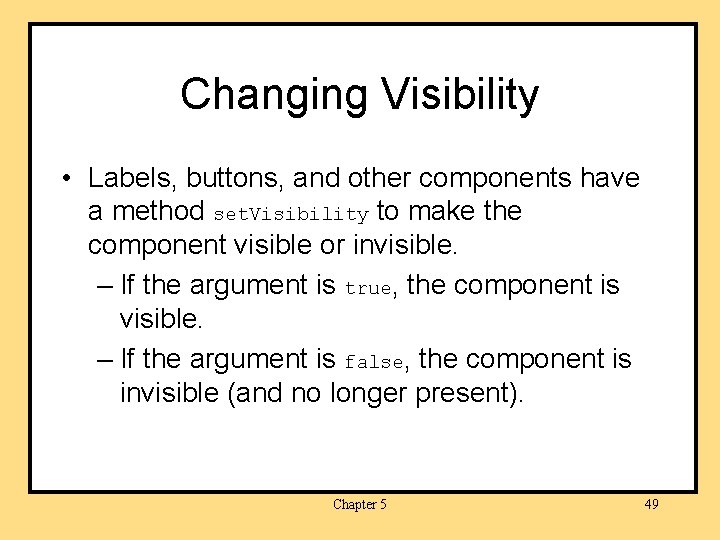 Changing Visibility

• Labels, buttons, and other components have a method setVisibility to make the component visible or invisible.

– If the argument is true, the component is visible.

– If the argument is false, the component is invisible (and no longer present).

Chapter 5

49